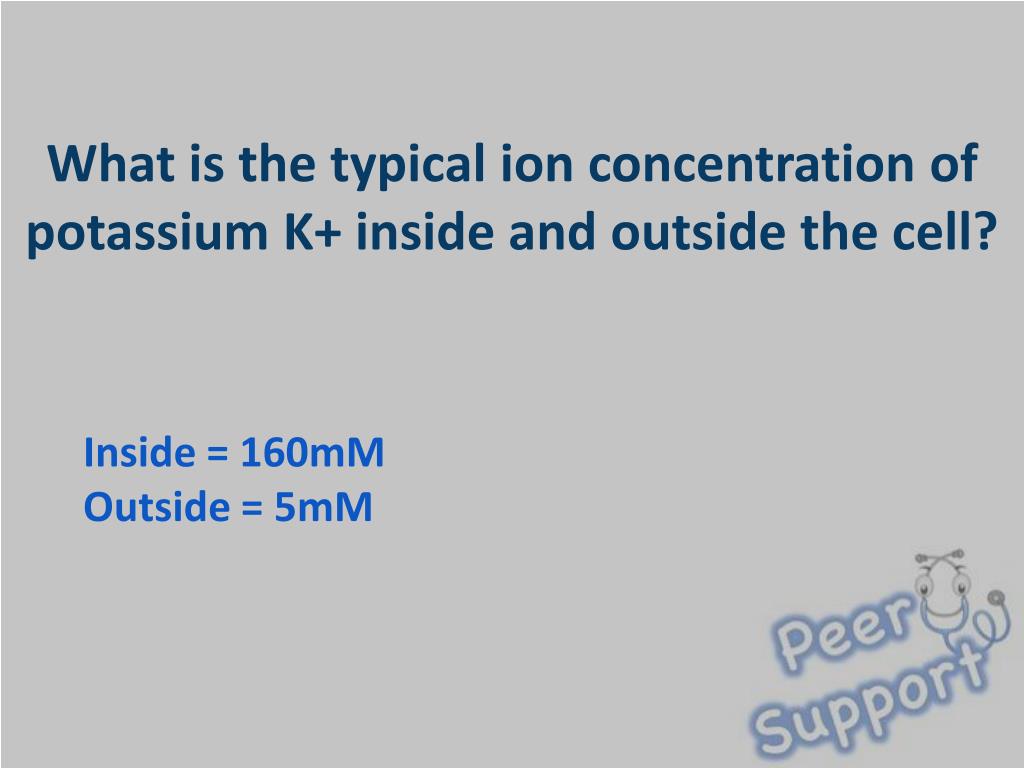 What is the typical ion concentration of potassium K+ inside and outside the cell?

Inside = 160mM
Outside = 5mM

Peer Support